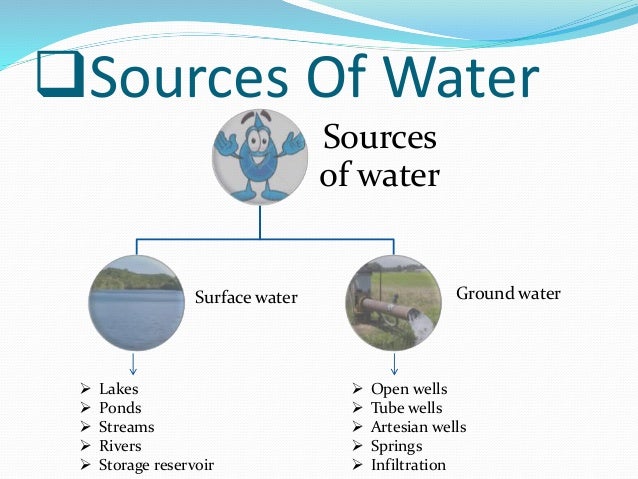 ❑Sources Of Water

Sources of water

Surface water

Ground water

➢ Lakes
➢ Ponds
➢ Streams
➢ Rivers
➢ Storage reservoir

➢ Open wells
➢ Tube wells
➢ Artesian wells
➢ Springs
➢ Infiltration